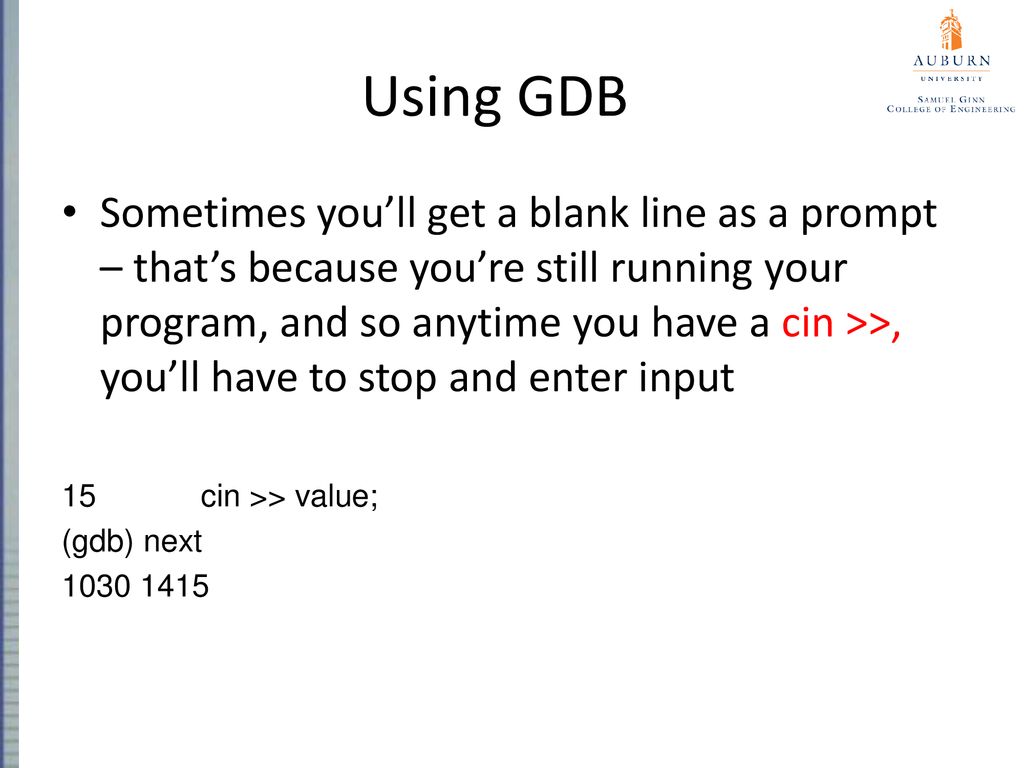 AUBURN
UNIVERSITY
SAMUEL GINN
COLLEGE OF ENGINEERING

Using GDB

• Sometimes you'll get a blank line as a prompt – that's because you're still running your program, and so anytime you have a cin >>, you'll have to stop and enter input

15 cin >> value;
(gdb) next
1030 1415